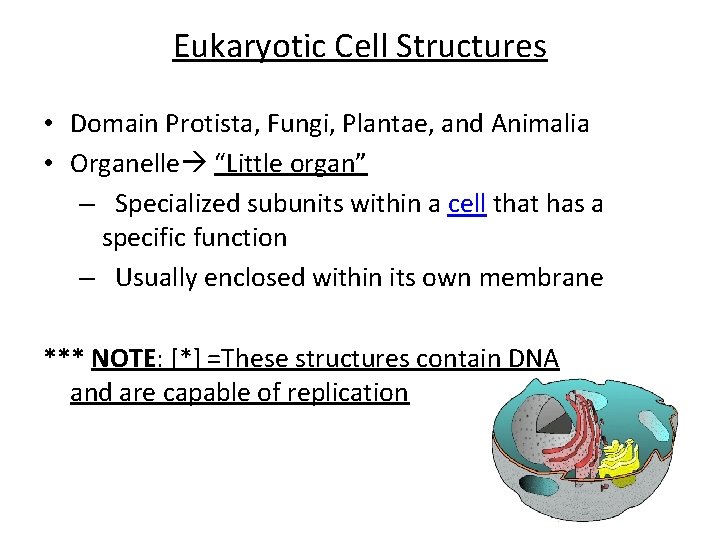 Eukaryotic Cell Structures

• Domain Protista, Fungi, Plantae, and Animalia
• Organelle→ "Little organ"
– Specialized subunits within a cell that has a specific function
– Usually enclosed within its own membrane

*** NOTE: [*] =These structures contain DNA and are capable of replication